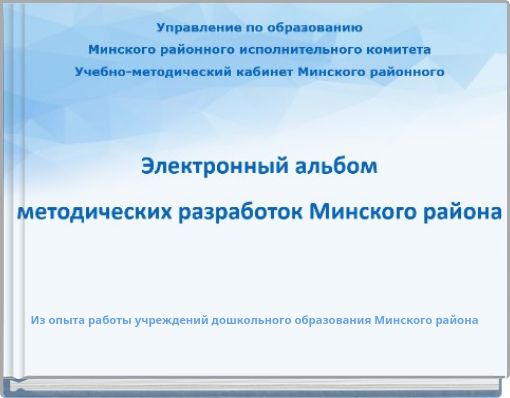 Управление по образованию
Минского районного исполнительного комитета
Учебно-методический кабинет Минского районного

Электронный альбом
методических разработок Минского района

Из опыта работы учреждений дошкольного образования Минского района